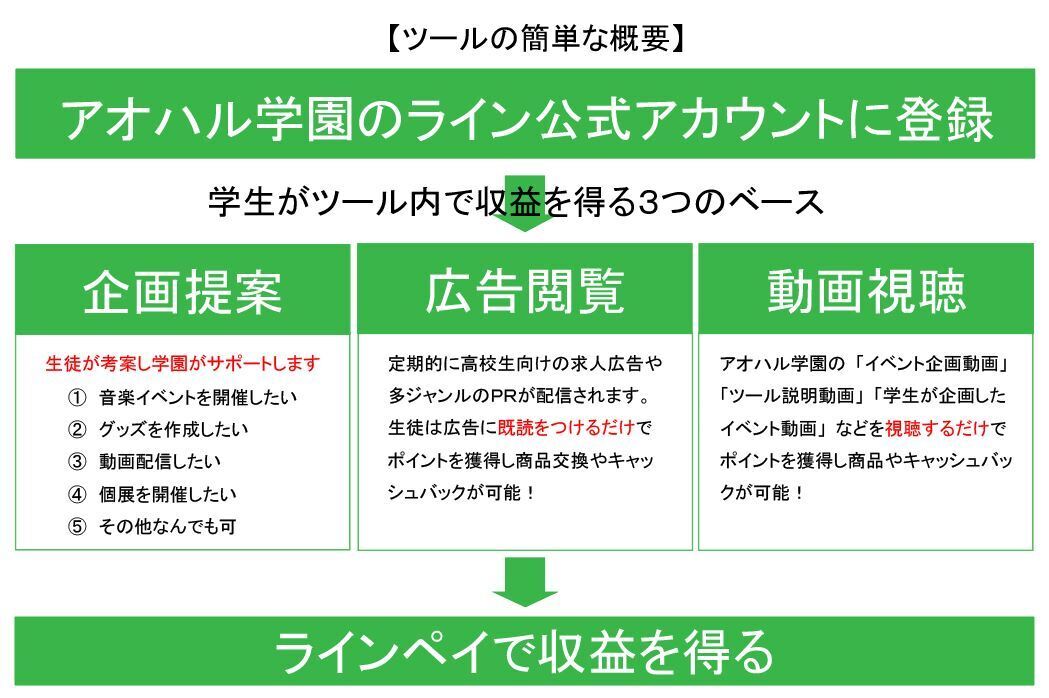 【ツールの簡単な概要】

アオハル学園のライン公式アカウントに登録

学生がツール内で収益を得る3つのベース

企画提案

生徒が考案し学園がサポートします
① 音楽イベントを開催したい
② グッズを作成したい
③ 動画配信したい
④ 個展を開催したい
⑤ その他なんでも可

広告閲覧

定期的に高校生向けの求人広告や多ジャンルのPRが配信されます。生徒は広告に既読をつけるだけでポイントを獲得し商品交換やキャッシュバックが可能！

動画視聴

アオハル学園の「イベント企画動画」「ツール説明動画」「学生が企画したイベント動画」などを視聴するだけでポイントを獲得し商品やキャッシュバックが可能！

ラインペイで収益を得る